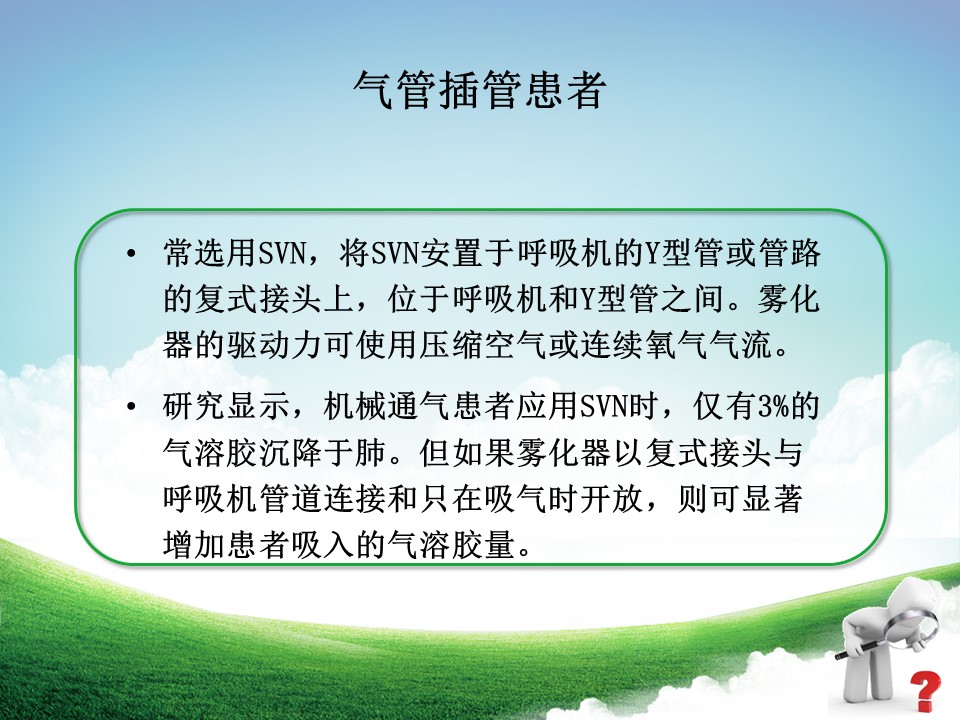 气管插管患者

• 常选用SVN，将SVN安置于呼吸机的Y型管或管路的复式接头上，位于呼吸机和Y型管之间。雾化器的驱动力可使用压缩空气或连续氧气气流。

• 研究显示，机械通气患者应用SVN时，仅有3%的气溶胶沉降于肺。但如果雾化器以复式接头与呼吸机管道连接和只在吸气时开放，则可显著增加患者吸入的气溶胶量。

?